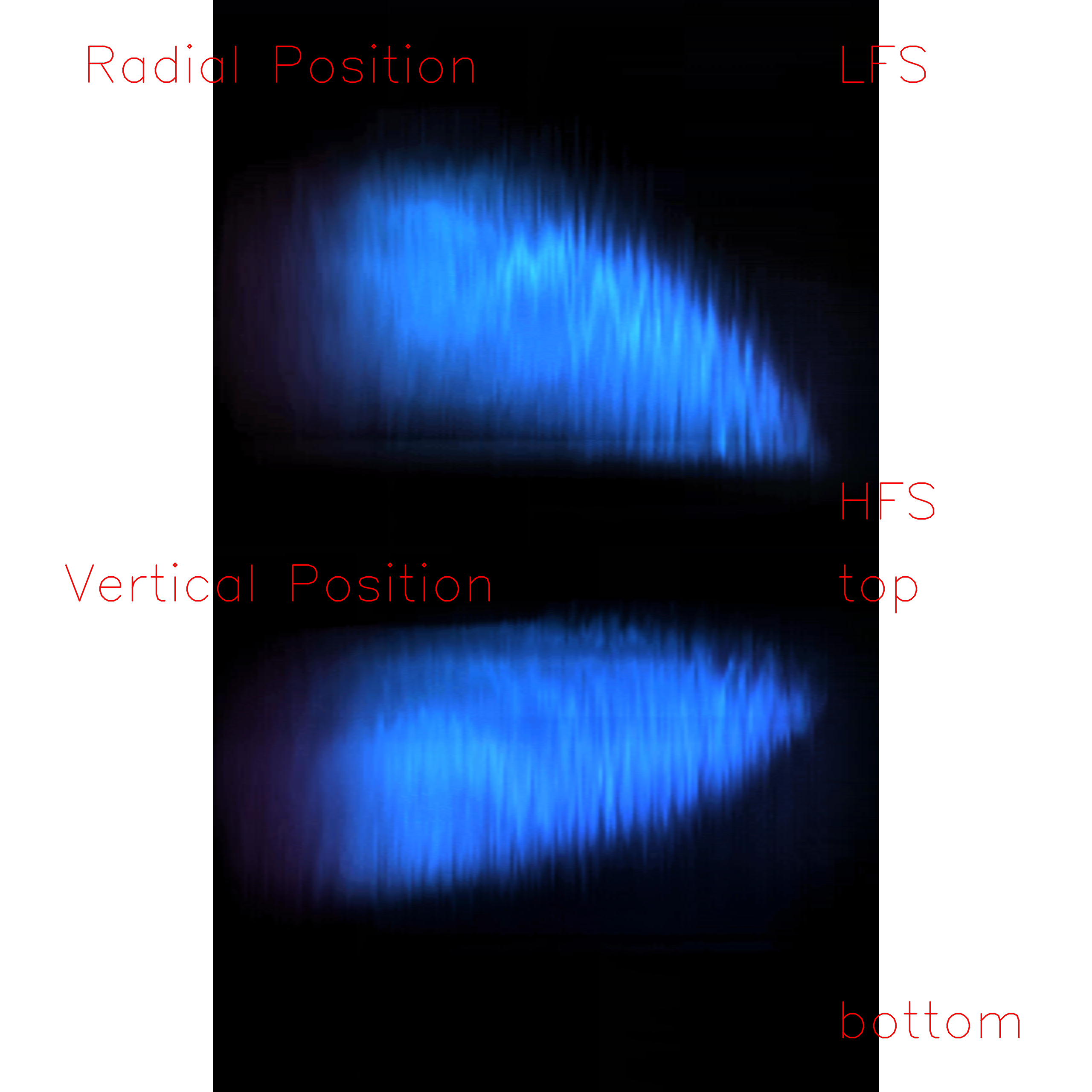 Radial Position

LFS

HFS

Vertical Position

top

bottom